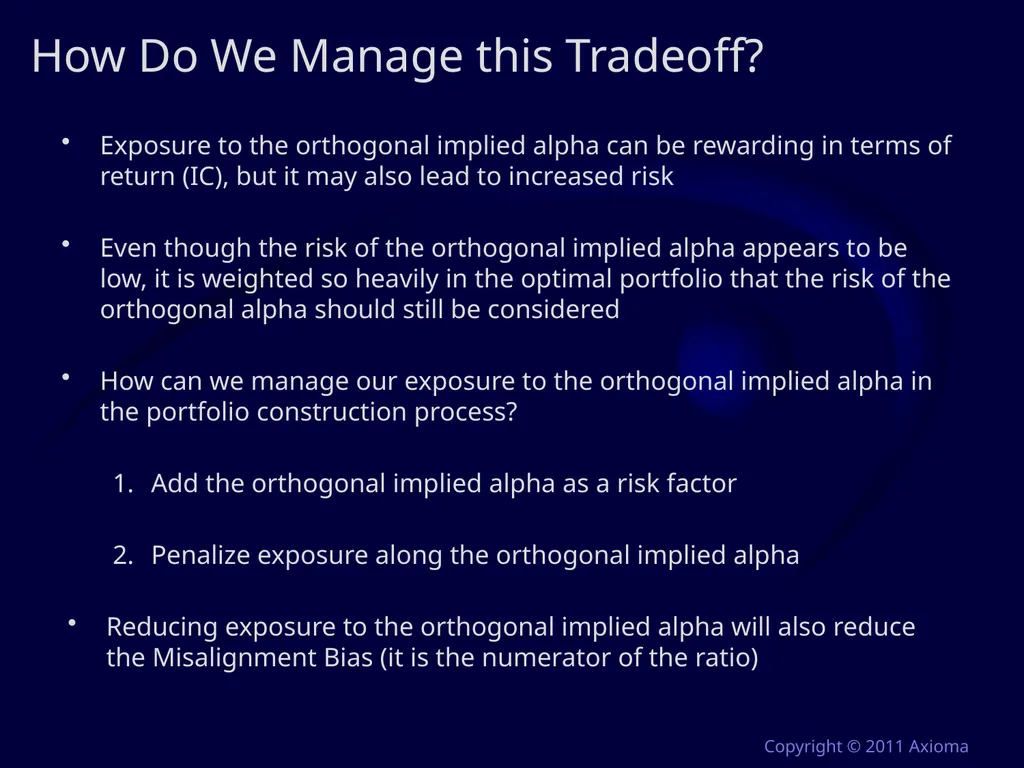 How Do We Manage this Tradeoff?

• Exposure to the orthogonal implied alpha can be rewarding in terms of return (IC), but it may also lead to increased risk

• Even though the risk of the orthogonal implied alpha appears to be low, it is weighted so heavily in the optimal portfolio that the risk of the orthogonal alpha should still be considered

• How can we manage our exposure to the orthogonal implied alpha in the portfolio construction process?

1. Add the orthogonal implied alpha as a risk factor

2. Penalize exposure along the orthogonal implied alpha

• Reducing exposure to the orthogonal implied alpha will also reduce the Misalignment Bias (it is the numerator of the ratio)

Copyright © 2011 Axioma